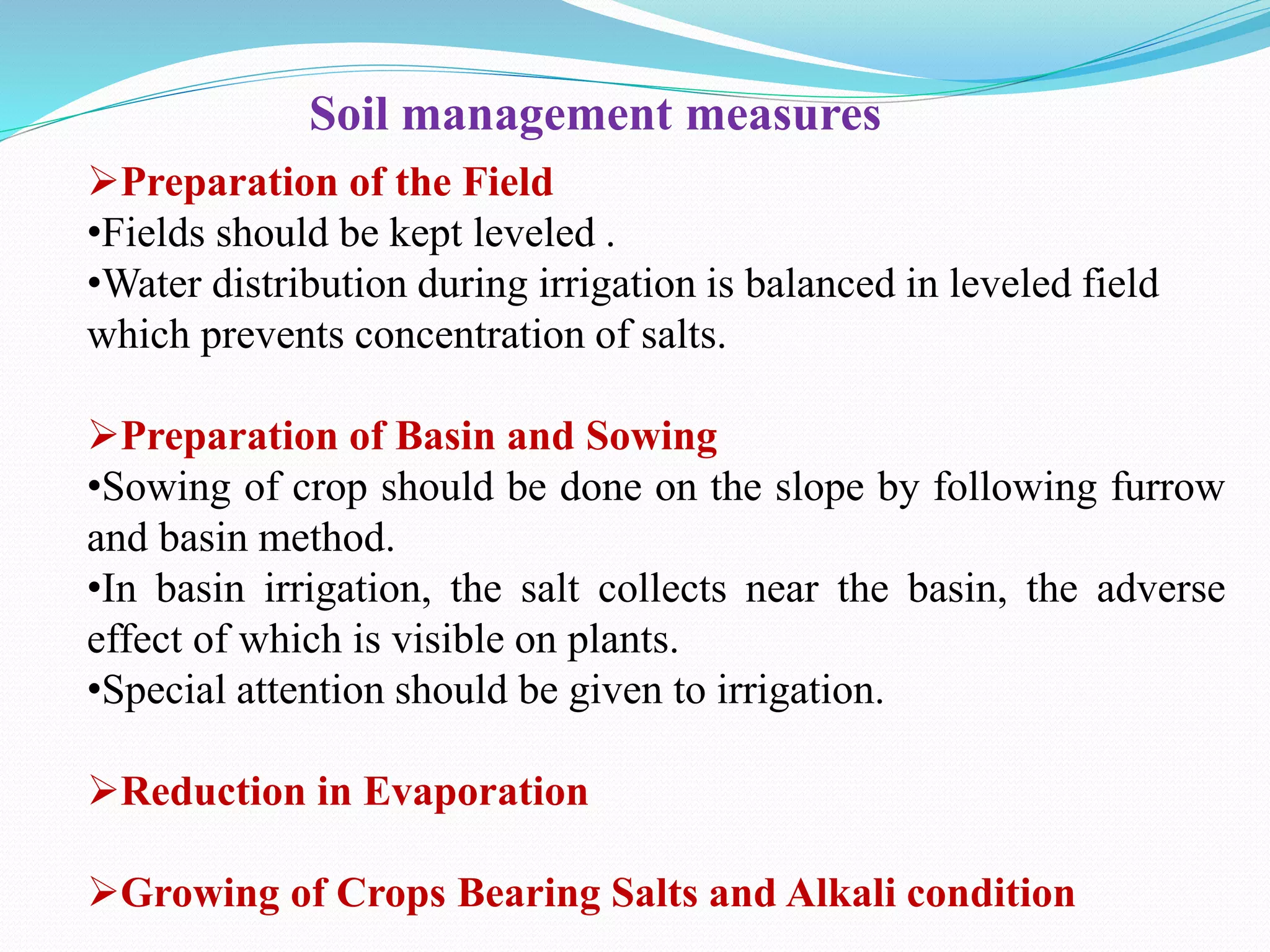 Soil management measures

➢Preparation of the Field
•Fields should be kept leveled .
•Water distribution during irrigation is balanced in leveled field which prevents concentration of salts.

➢Preparation of Basin and Sowing
•Sowing of crop should be done on the slope by following furrow and basin method.
•In basin irrigation, the salt collects near the basin, the adverse effect of which is visible on plants.
•Special attention should be given to irrigation.

➢Reduction in Evaporation

➢Growing of Crops Bearing Salts and Alkali condition